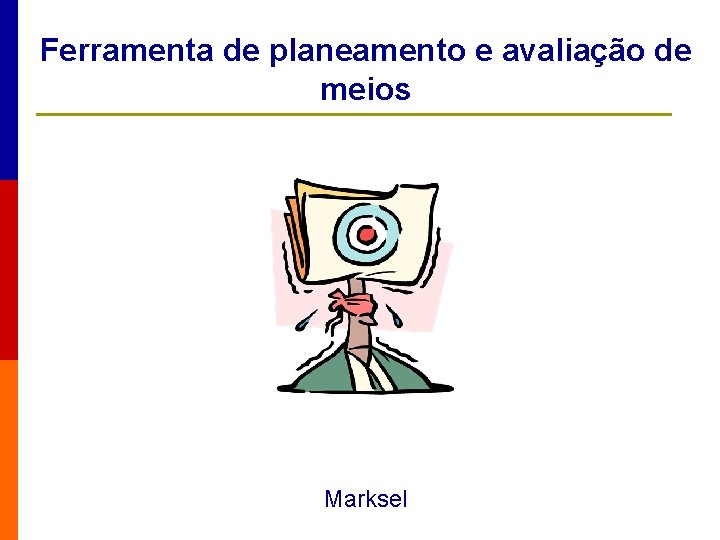 Ferramenta de planeamento e avaliação de meios

Marksel